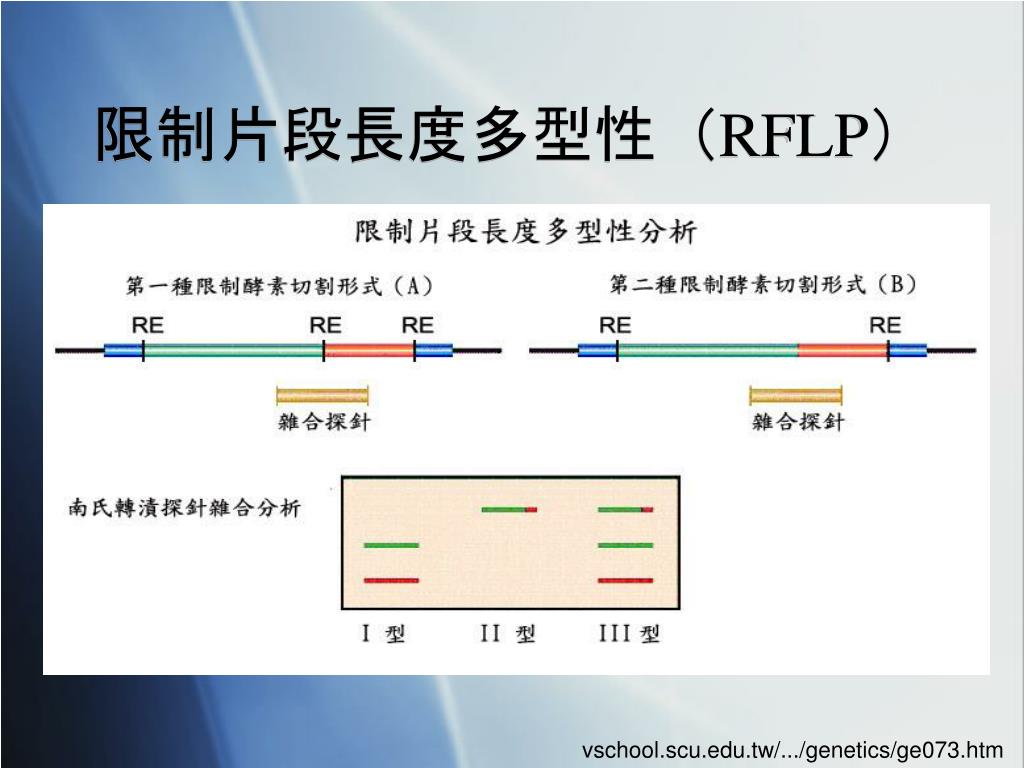 限制片段長度多型性（RFLP）

限制片段長度多型性分析

第一種限制酵素切割形式（A）

RE RE RE

雜合探針

第二種限制酵素切割形式（B）

RE RE

雜合探針

南氏轉漬探針雜合分析

I 型 II 型 III 型

vschool.scu.edu.tw/.../genetics/ge073.htm